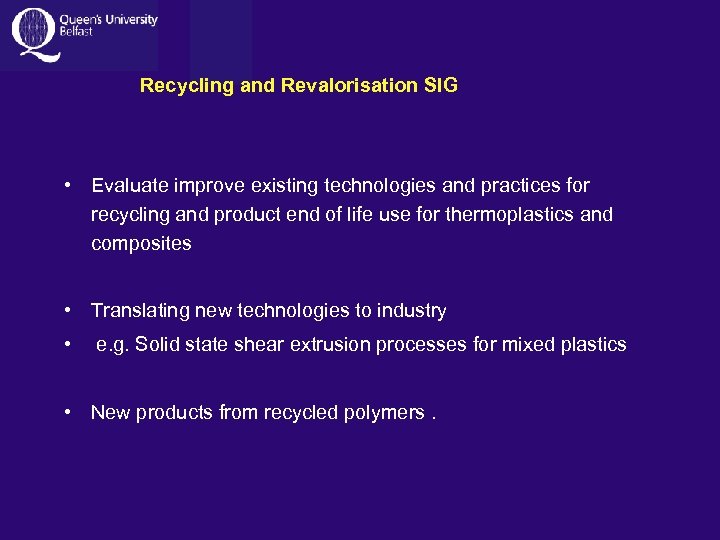 Queen's University Belfast

Recycling and Revalorisation SIG

• Evaluate improve existing technologies and practices for recycling and product end of life use for thermoplastics and composites

• Translating new technologies to industry
• e.g. Solid state shear extrusion processes for mixed plastics

• New products from recycled polymers .